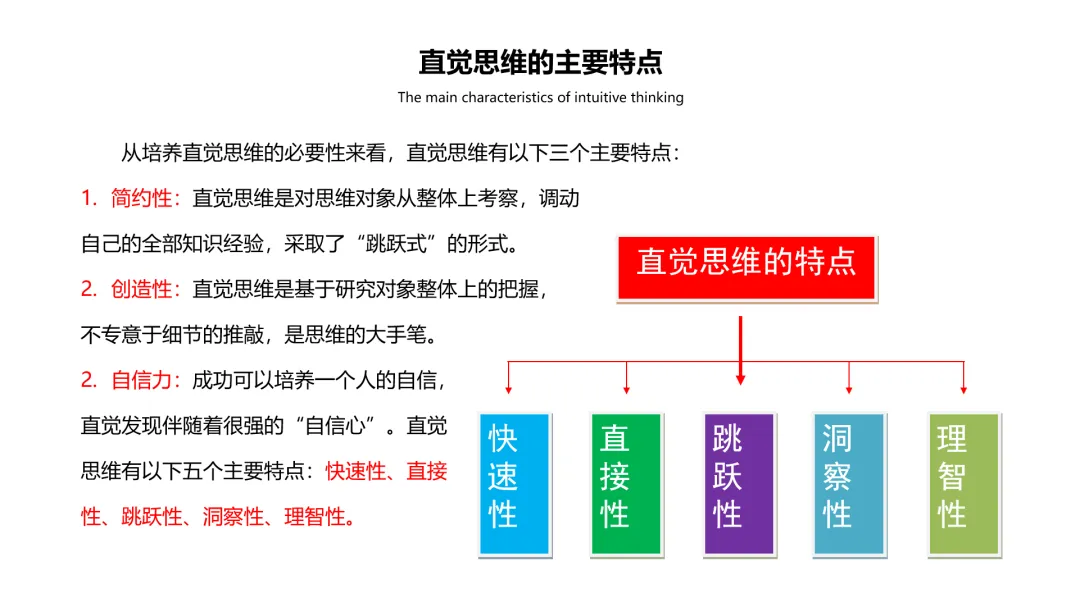 直觉思维的主要特点

The main characteristics of intuitive thinking

从培养直觉思维的必要性来看，直觉思维有以下三个主要特点：

1. 简约性：直觉思维是对思维对象从整体上考察，调动自己的全部知识经验，采取了“跳跃式”的形式。

2. 创造性：直觉思维是基于研究对象整体上的把握，不专意于细节的推敲，是思维的大手笔。

2. 自信力：成功可以培养一个人的自信，直觉发现伴随着很强的“自信心”。直觉思维有以下五个主要特点：快速性、直接性、跳跃性、洞察性、理智性。

直觉思维的特点

快速性

直接性

跳跃性

洞察性

理智性